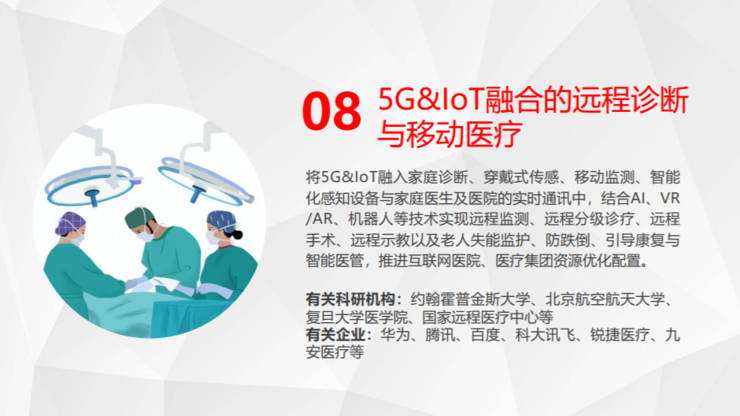 08 5G&IoT融合的远程诊断与移动医疗

将5G&IoT融入家庭诊断、穿戴式传感、移动监测、智能化感知设备与家庭医生及医院的实时通讯中，结合AI、VR/AR、机器人等技术实现远程监测、远程分级诊疗、远程手术、远程示教以及老人失能监护、防跌倒、引导康复与智能医管，推进互联网医院、医疗集团资源优化配置。

有关科研机构：约翰霍普金斯大学、北京航空航天大学、复旦大学医学院、国家远程医疗中心等
有关企业：华为、腾讯、百度、科大讯飞、锐捷医疗、九安医疗等